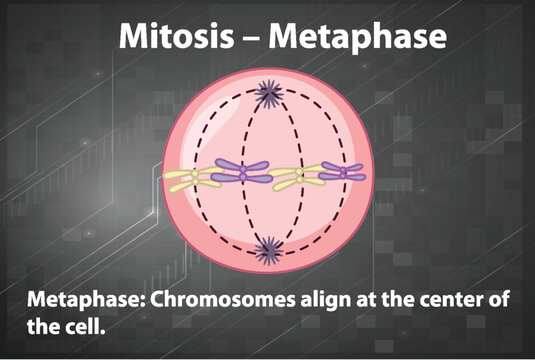 Mitosis – Metaphase

Metaphase: Chromosomes align at the center of the cell.